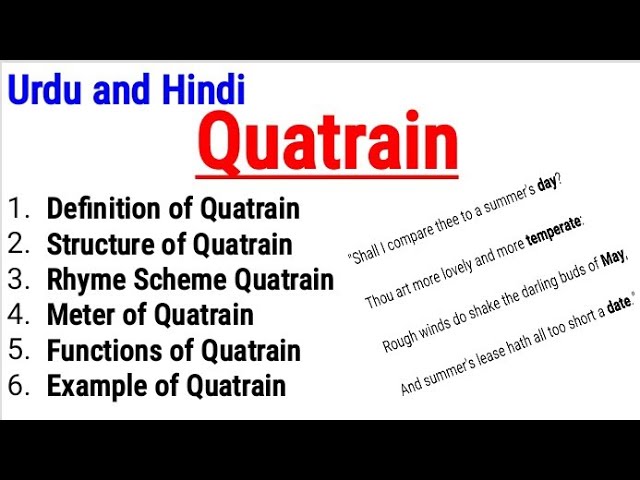 Urdu and Hindi

Quatrain

1. Definition of Quatrain
2. Structure of Quatrain
3. Rhyme Scheme Quatrain
4. Meter of Quatrain
5. Functions of Quatrain
6. Example of Quatrain

"Shall I compare thee to a summer's day?
Thou art more lovely and more temperate:
Rough winds do shake the darling buds of May,
And summer's lease hath all too short a date."